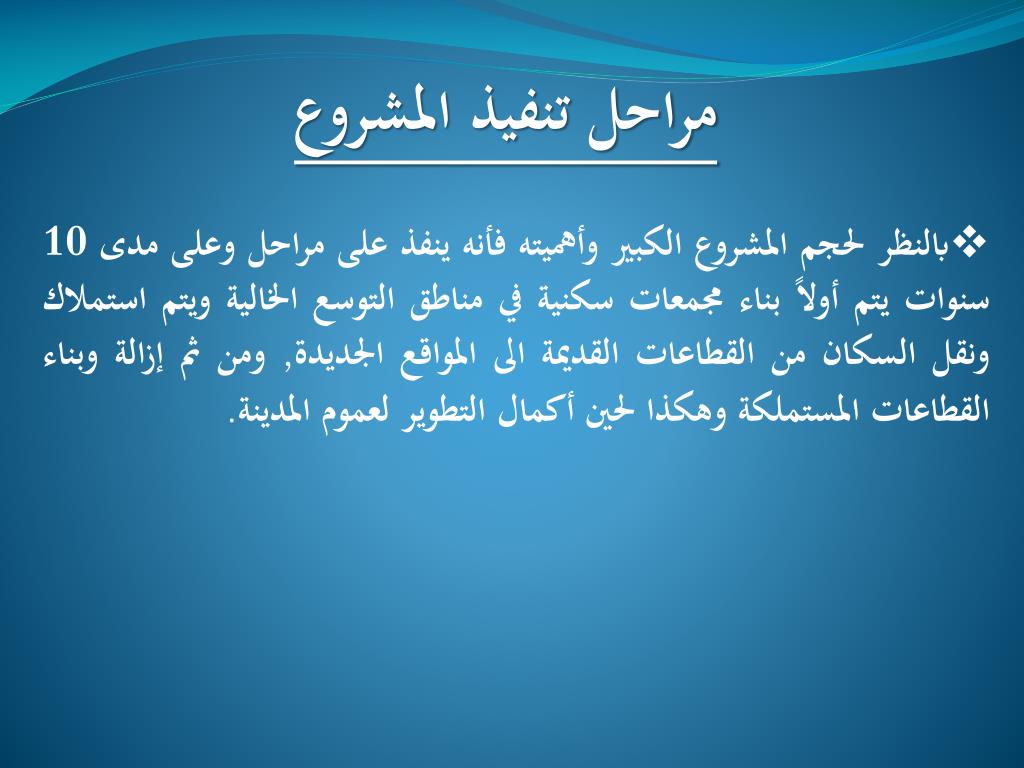 مراحل تنفيذ المشروع

❖بالنظر لحجم المشروع الكبير وأهميته فأنه ينفذ على مراحل وعلى مدى 10 سنوات يتم أولاً بناء مجمعات سكنية في مناطق التوسع الخالية ويتم استملاك ونقل السكان من القطاعات القديمة الى المواقع الجديدة, ومن ثم إزالة وبناء القطاعات المستملكة وهكذا لحين أكمال التطوير لعموم المدينة.